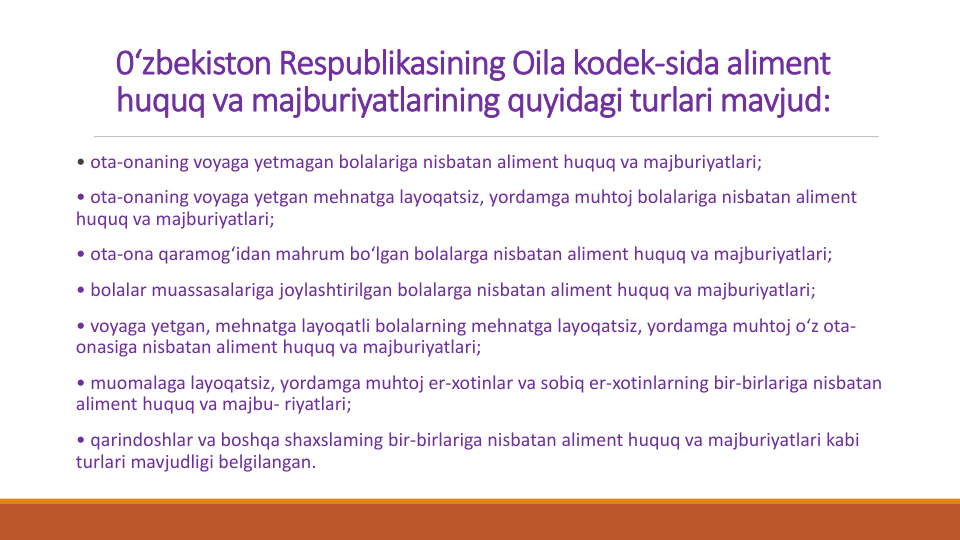 0‘zbekiston Respublikasining Oila kodek-sida aliment huquq va majburiyatlarining quyidagi turlari mavjud:

• ota-onaning voyaga yetmagan bolalariga nisbatan aliment huquq va majburiyatlari;

• ota-onaning voyaga yetgan mehnatga layoqatsiz, yordamga muhtoj bolalariga nisbatan aliment huquq va majburiyatlari;

• ota-ona qaramog‘idan mahrum bo‘lgan bolalarga nisbatan aliment huquq va majburiyatlari;

• bolalar muassasalariga joylashtirilgan bolalarga nisbatan aliment huquq va majburiyatlari;

• voyaga yetgan, mehnatga layoqatli bolalarning mehnatga layoqatsiz, yordamga muhtoj o‘z ota-onasiga nisbatan aliment huquq va majburiyatlari;

• muomalaga layoqatsiz, yordamga muhtoj er-xotinlar va sobiq er-xotinlarning bir-birlariga nisbatan aliment huquq va majbu- riyatlari;

• qarindoshlar va boshqa shaxslaming bir-birlariga nisbatan aliment huquq va majburiyatlari kabi turlari mavjudligi belgilangan.